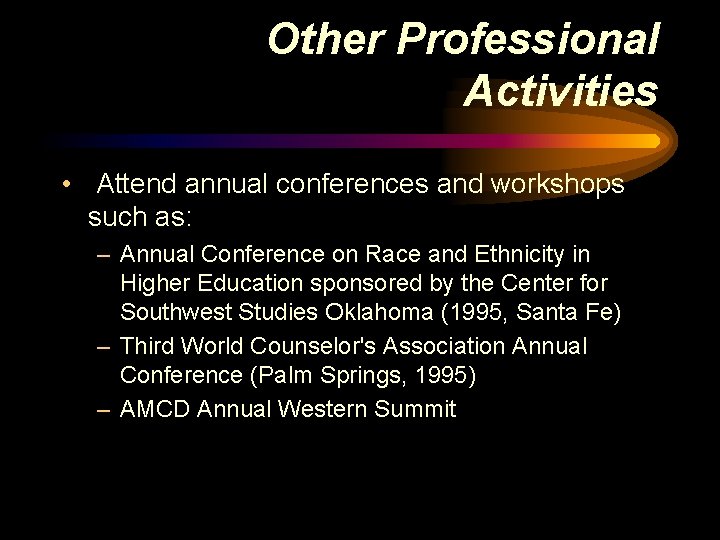 Other Professional Activities

• Attend annual conferences and workshops such as:

– Annual Conference on Race and Ethnicity in Higher Education sponsored by the Center for Southwest Studies Oklahoma (1995, Santa Fe)

– Third World Counselor's Association Annual Conference (Palm Springs, 1995)

– AMCD Annual Western Summit